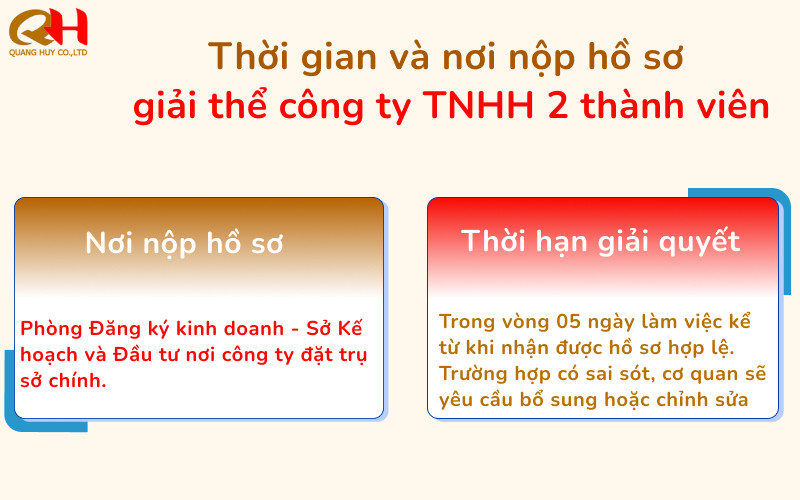 QH
QUANG HUY CO.,LTD

Thời gian và nơi nộp hồ sơ giải thể công ty TNHH 2 thành viên

Nơi nộp hồ sơ

Phòng Đăng ký kinh doanh - Sở Kế hoạch và Đầu tư nơi công ty đặt trụ sở chính.

Thời hạn giải quyết

Trong vòng 05 ngày làm việc kể từ khi nhận được hồ sơ hợp lệ. Trường hợp có sai sót, cơ quan sẽ yêu cầu bổ sung hoặc chỉnh sửa